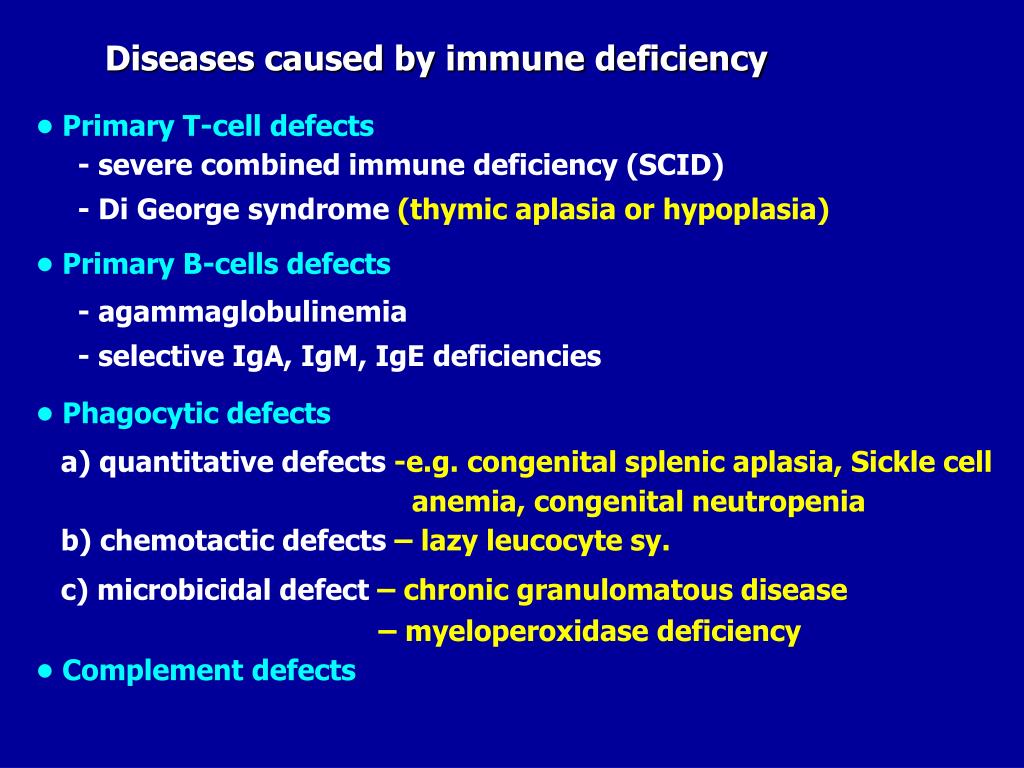 Diseases caused by immune deficiency

• Primary T-cell defects
- severe combined immune deficiency (SCID)
- Di George syndrome (thymic aplasia or hypoplasia)

• Primary B-cells defects
- agammaglobulinemia
- selective IgA, IgM, IgE deficiencies

• Phagocytic defects
a) quantitative defects -e.g. congenital splenic aplasia, Sickle cell anemia, congenital neutropenia
b) chemotactic defects – lazy leucocyte sy.
c) microbicidal defect – chronic granulomatous disease
– myeloperoxidase deficiency

• Complement defects